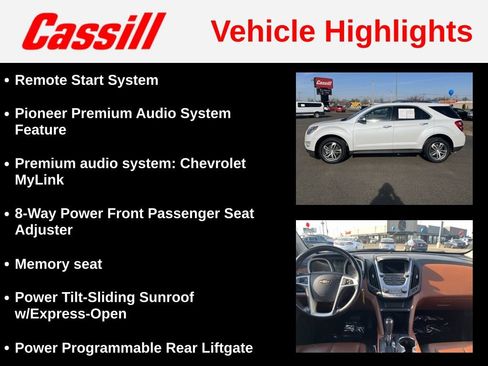 Cassill Vehicle Highlights

• Remote Start System

• Pioneer Premium Audio System Feature

• Premium audio system: Chevrolet MyLink

• 8-Way Power Front Passenger Seat Adjuster

• Memory seat

• Power Tilt-Sliding Sunroof w/Express-Open

• Power Programmable Rear Liftgate

Cassill